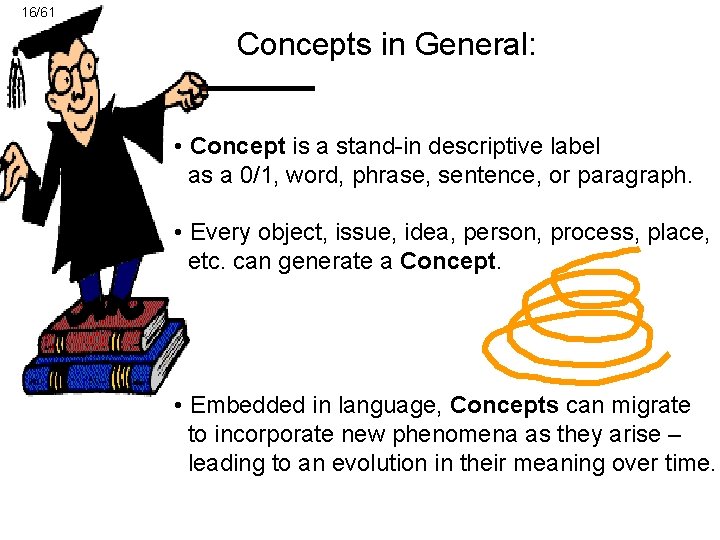 16/61

Concepts in General:

• Concept is a stand-in descriptive label as a 0/1, word, phrase, sentence, or paragraph.

• Every object, issue, idea, person, process, place, etc. can generate a Concept.

• Embedded in language, Concepts can migrate to incorporate new phenomena as they arise – leading to an evolution in their meaning over time.